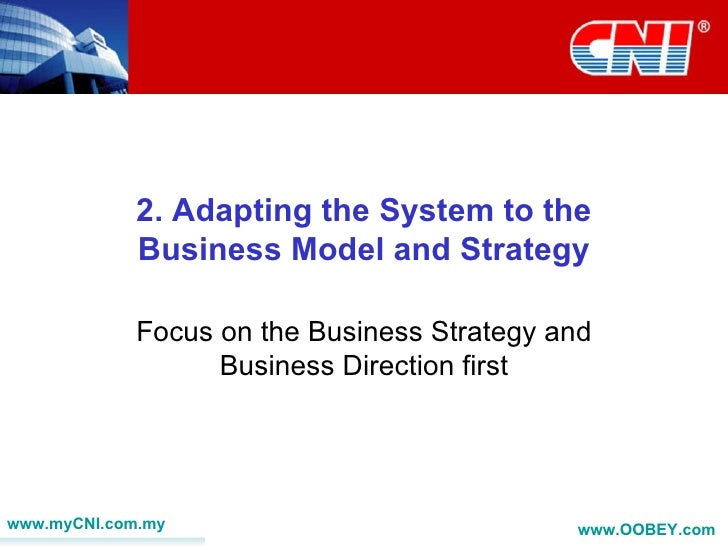 CNI®

2. Adapting the System to the Business Model and Strategy

Focus on the Business Strategy and Business Direction first

www.myCNI.com.my

www.OOBEY.com